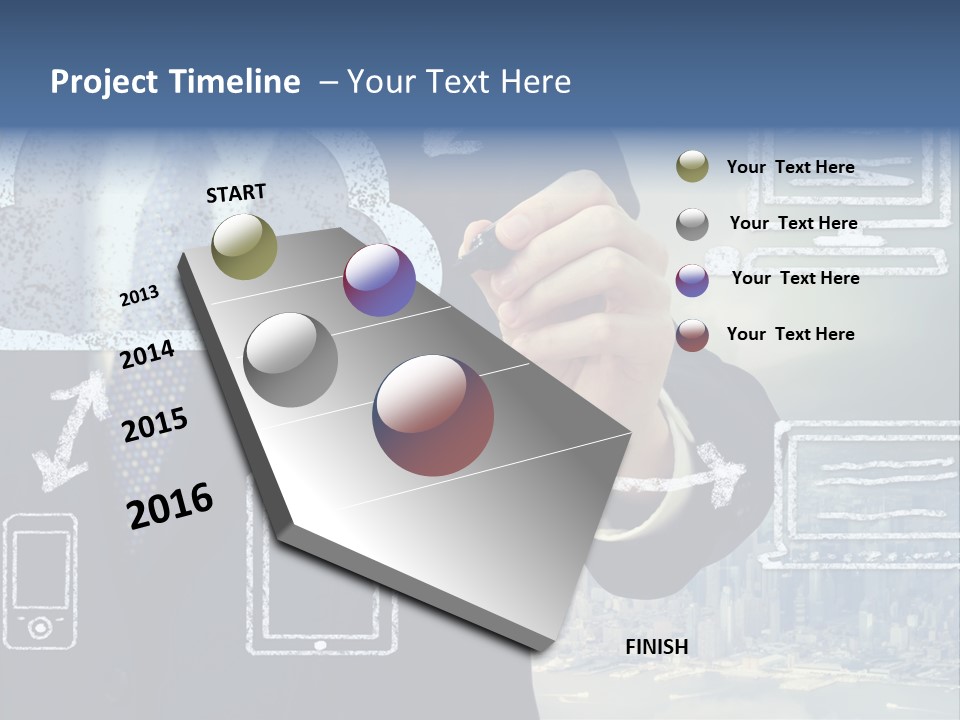 Project Timeline – Your Text Here

START

2013

2014

2015

2016

FINISH

Your Text Here

Your Text Here

Your Text Here

Your Text Here